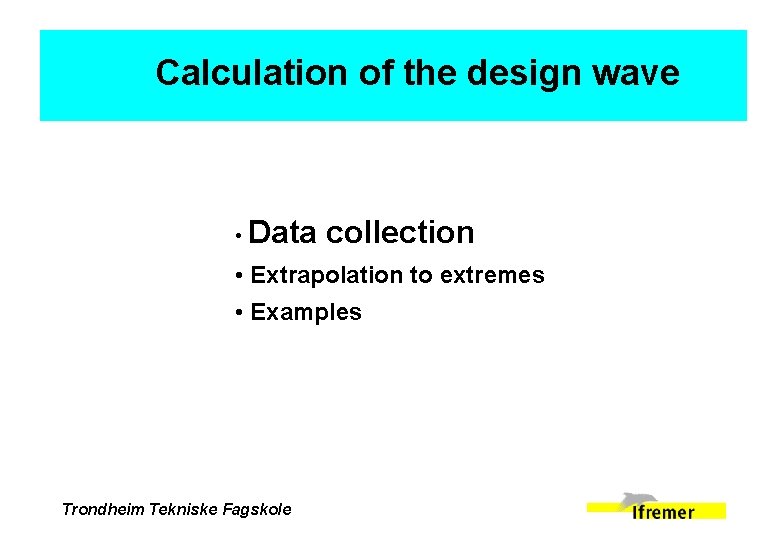 Calculation of the design wave

• Data collection
• Extrapolation to extremes
• Examples

Trondheim Tekniske Fagskole

Ifremer